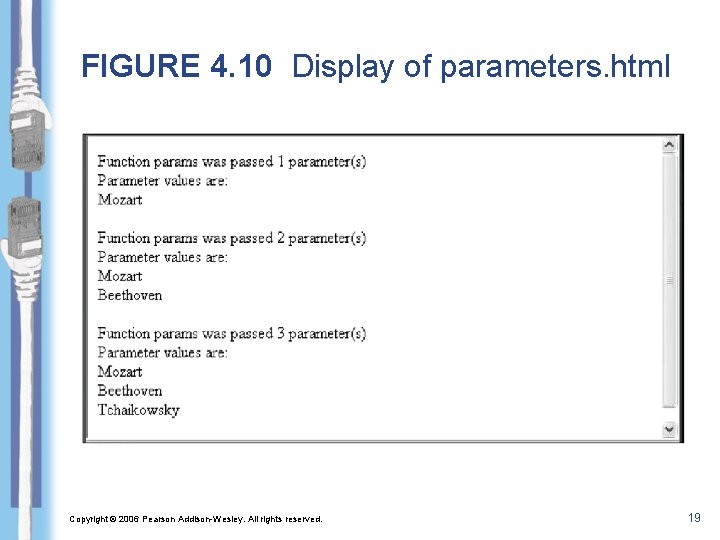 FIGURE 4.10 Display of parameters.html

Function params was passed 1 parameter(s)
Parameter values are:
Mozart

Function params was passed 2 parameter(s)
Parameter values are:
Mozart
Beethoven

Function params was passed 3 parameter(s)
Parameter values are:
Mozart
Beethoven
Tchaikowsky

Copyright © 2006 Pearson Addison-Wesley. All rights reserved.

19